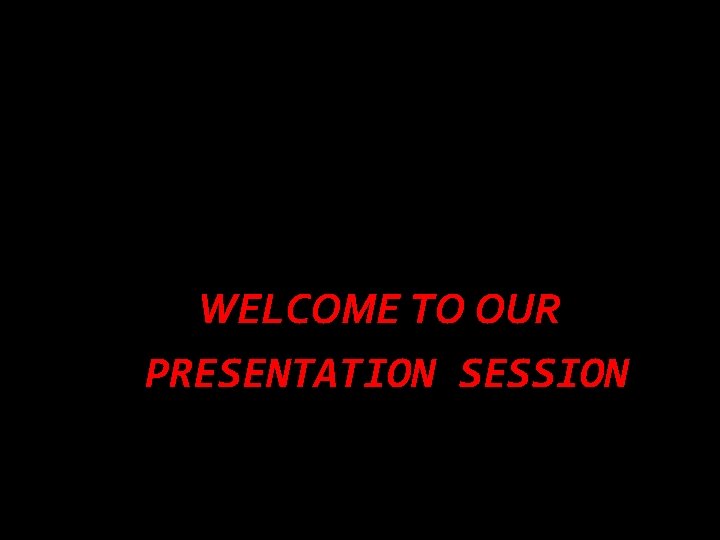 WELCOME TO OUR
PRESENTATION SESSION